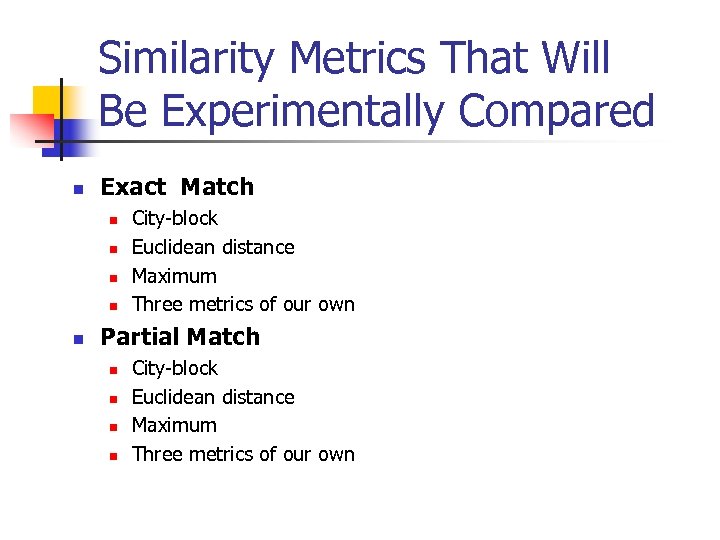 Similarity Metrics That Will Be Experimentally Compared

- Exact Match
  - City-block
  - Euclidean distance
  - Maximum
  - Three metrics of our own
- Partial Match
  - City-block
  - Euclidean distance
  - Maximum
  - Three metrics of our own